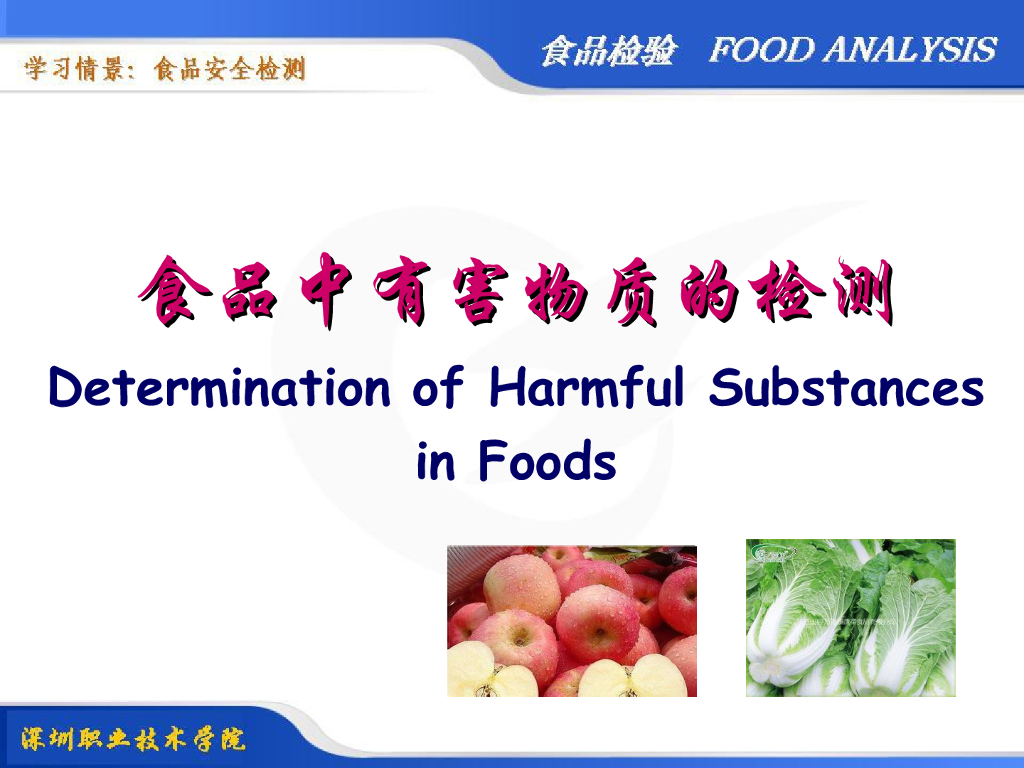 学习情景：食品安全检测

食品检验 FOOD ANALYSIS

食品中有害物质的检测

Determination of Harmful Substances in Foods

深圳职业技术学院